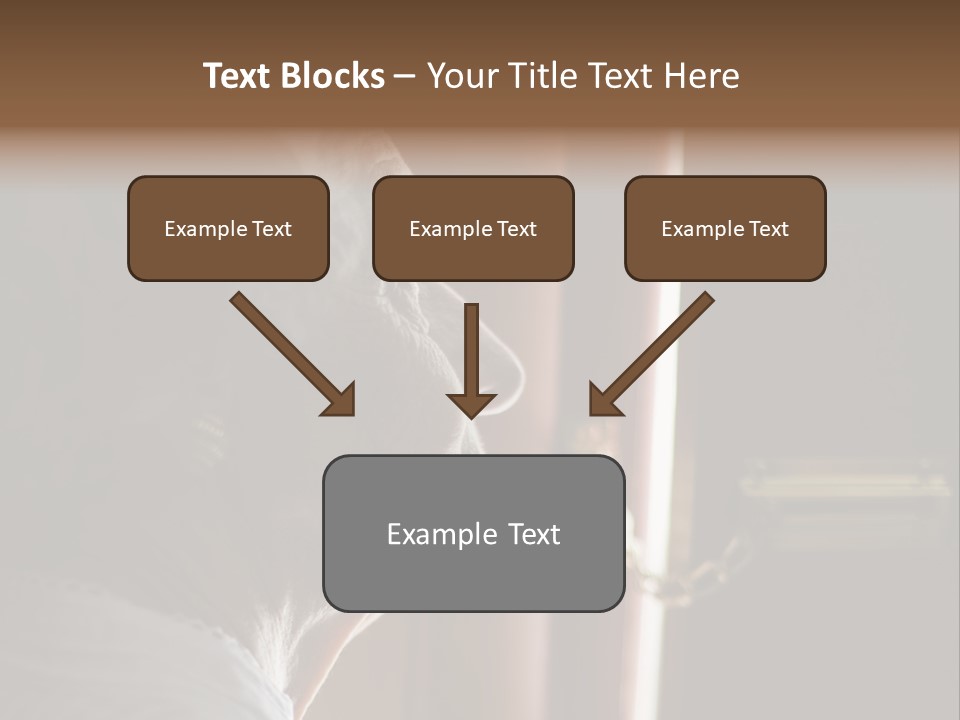 Text Blocks – Your Title Text Here

Example Text

Example Text

Example Text

Example Text